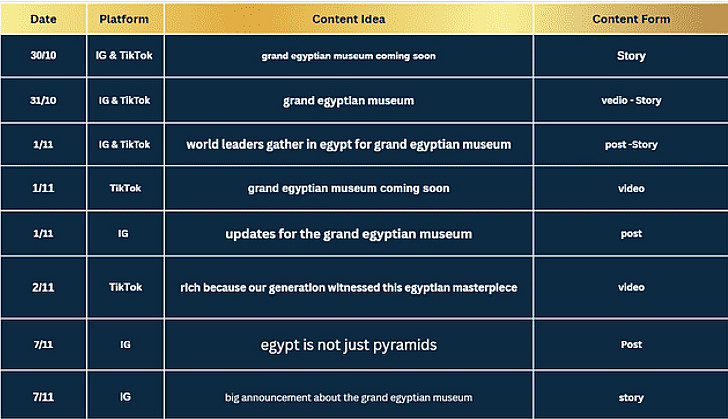 | Date | Platform | Content Idea | Content Form |
|---|---|---|---|
| 30/10 | IG & TikTok | grand egyptian museum coming soon | Story |
| 31/10 | IG & TikTok | grand egyptian museum | vedio - Story |
| 1/11 | IG & TikTok | world leaders gather in egypt for grand egyptian museum | post -Story |
| 1/11 | TikTok | grand egyptian museum coming soon | video |
| 1/11 | IG | updates for the grand egyptian museum | post |
| 2/11 | TikTok | rich because our generation witnessed this egyptian masterpiece | video |
| 7/11 | IG | egypt is not just pyramids | Post |
| 7/11 | IG | big announcement about the grand egyptian museum | story |